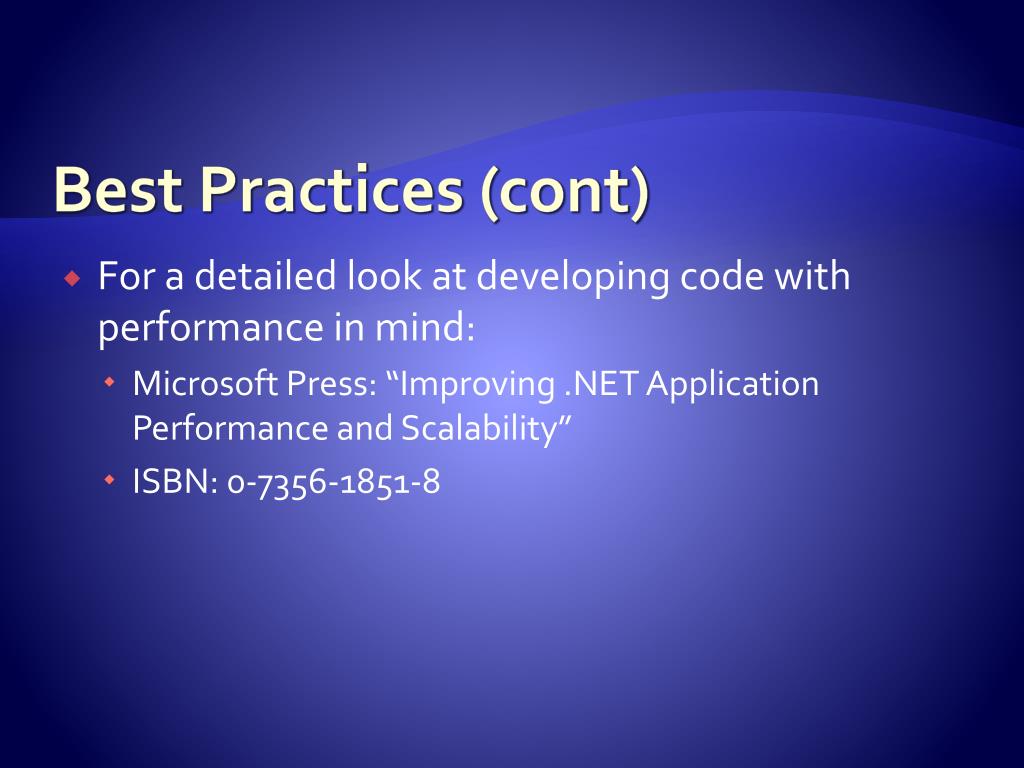 Best Practices (cont)

For a detailed look at developing code with performance in mind:

Microsoft Press: “Improving .NET Application Performance and Scalability”

ISBN: 0-7356-1851-8